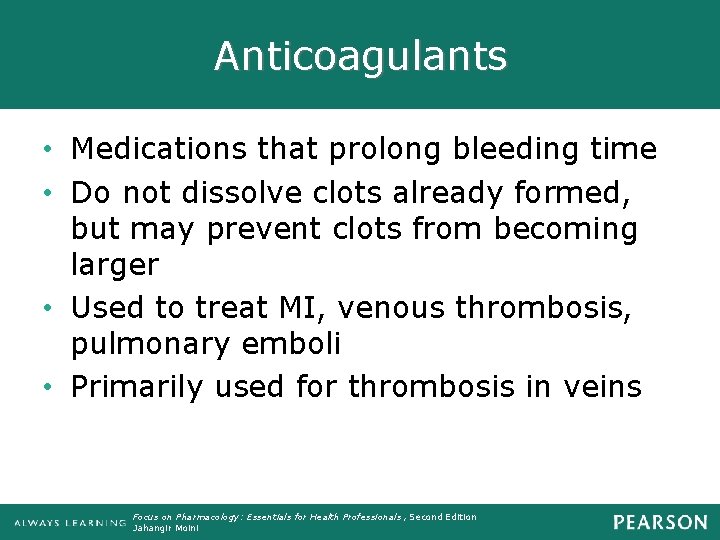 Anticoagulants

• Medications that prolong bleeding time
• Do not dissolve clots already formed, but may prevent clots from becoming larger
• Used to treat MI, venous thrombosis, pulmonary emboli
• Primarily used for thrombosis in veins

ALWAYS LEARNING

Focus on Pharmacology: Essentials for Health Professionals, Second Edition
Jahangir Moini

PEARSON